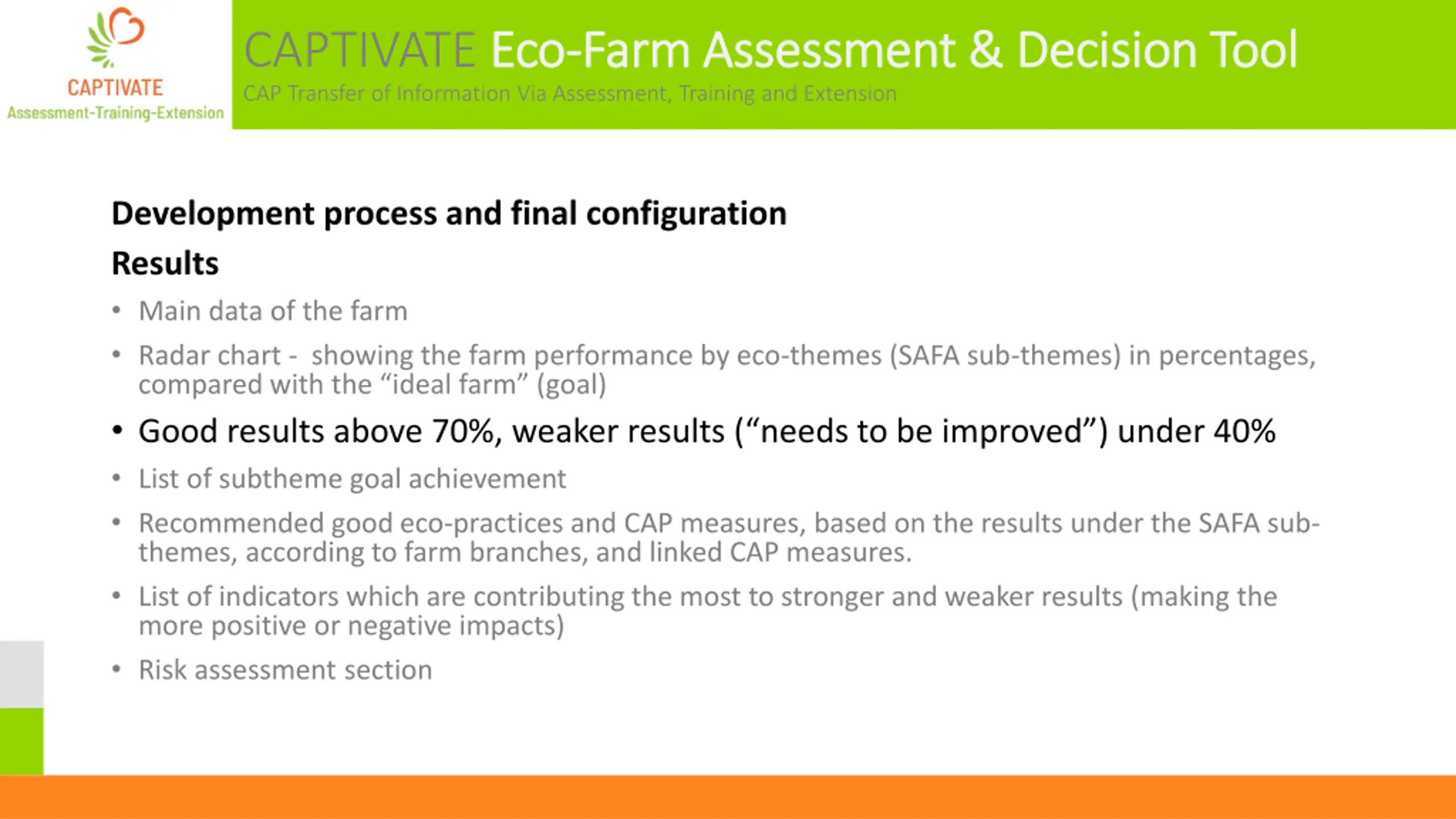 CAPTIVATE
Assessment-Training-Extension

CAPTIVATE Eco-Farm Assessment & Decision Tool
CAP Transfer of Information Via Assessment, Training and Extension

Development process and final configuration

Results

• Main data of the farm
• Radar chart - showing the farm performance by eco-themes (SAFA sub-themes) in percentages, compared with the “ideal farm” (goal)
• Good results above 70%, weaker results (“needs to be improved”) under 40%
• List of subtheme goal achievement
• Recommended good eco-practices and CAP measures, based on the results under the SAFA sub-themes, according to farm branches, and linked CAP measures.
• List of indicators which are contributing the most to stronger and weaker results (making the more positive or negative impacts)
• Risk assessment section